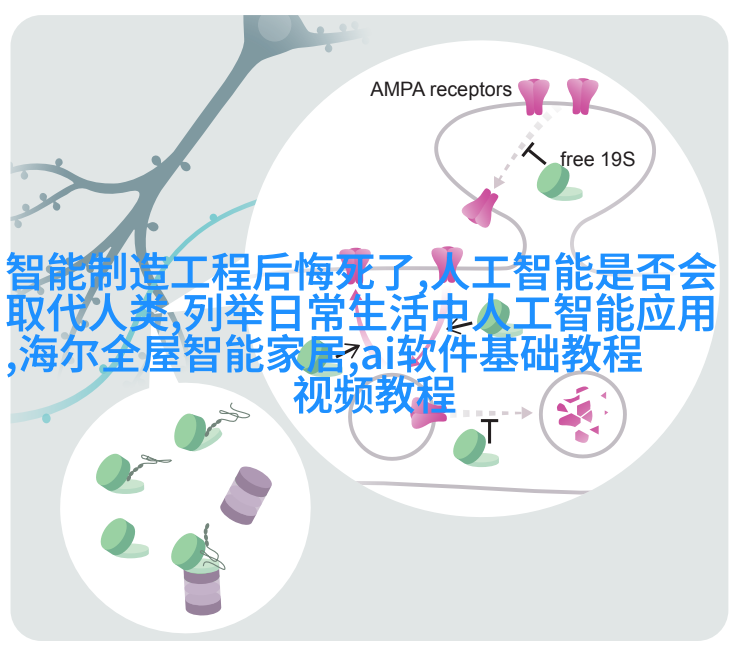 AMPA receptors

free 19S

智能制造工程后悔死了,人工智能是否会取代人类,列举日常生活中人工智能应用,海尔全屋智能家居,ai软件基础教程视频教程